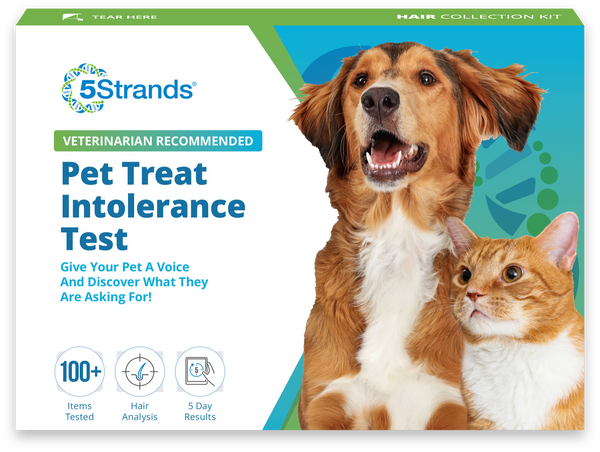 TEAR HERE

HAIR COLLECTION KIT

5Strands®

VETERINARIAN RECOMMENDED

Pet Treat Intolerance Test

Give Your Pet A Voice And Discover What They Are Asking For!

100+
Items Tested

Hair Analysis

5
5 Day Results